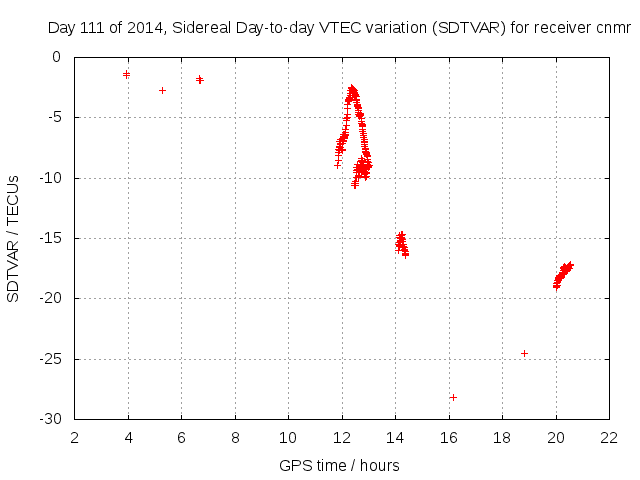 Day 111 of 2014, Sidereal Day-to-day VTEC variation (SDTVAR) for receiver cnmr

SDTVAR / TECUs

0
-5
-10
-15
-20
-25
-30

2 4 6 8 10 12 14 16 18 20 22

GPS time / hours